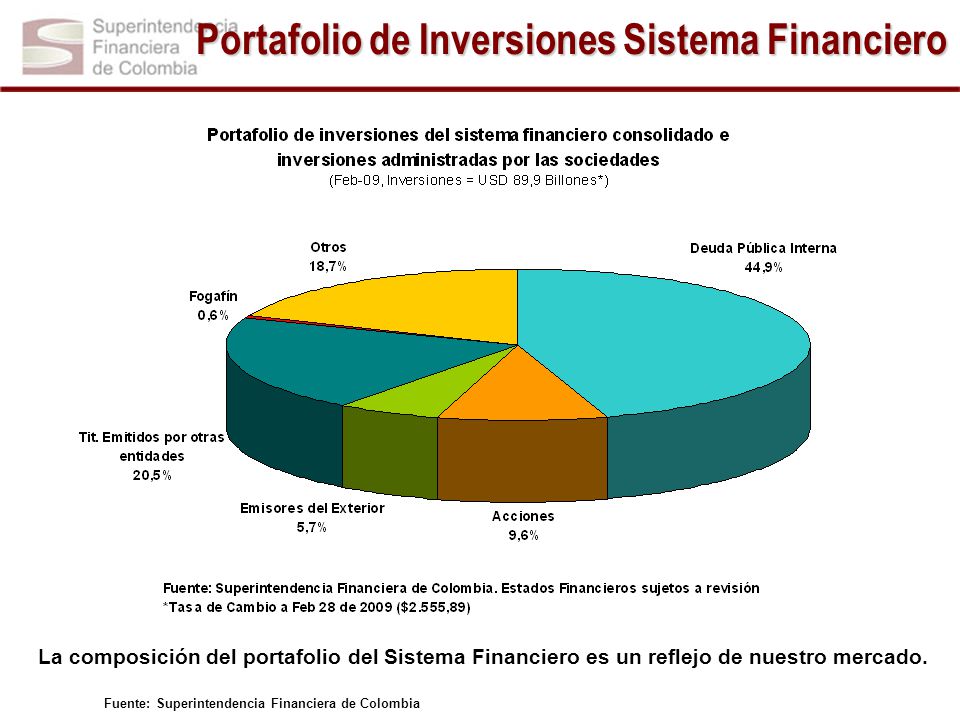 Superintendencia Financiera de Colombia

Portafolio de Inversiones Sistema Financiero

Portafolio de inversiones del sistema financiero consolidado e inversiones administradas por las sociedades
(Feb-09, Inversiones = USD 89,9 Billones*)

Otros
18,7%

Deuda Pública Interna
44,9%

Fogafín
0,6%

Tit. Emitidos por otras entidades
20,5%

Emisores del Exterior
5,7%

Acciones
9,6%

Fuente: Superintendencia Financiera de Colombia. Estados Financieros sujetos a revisión
*Tasa de Cambio a Feb 28 de 2009 ($2.555,89)

La composición del portafolio del Sistema Financiero es un reflejo de nuestro mercado.

Fuente: Superintendencia Financiera de Colombia